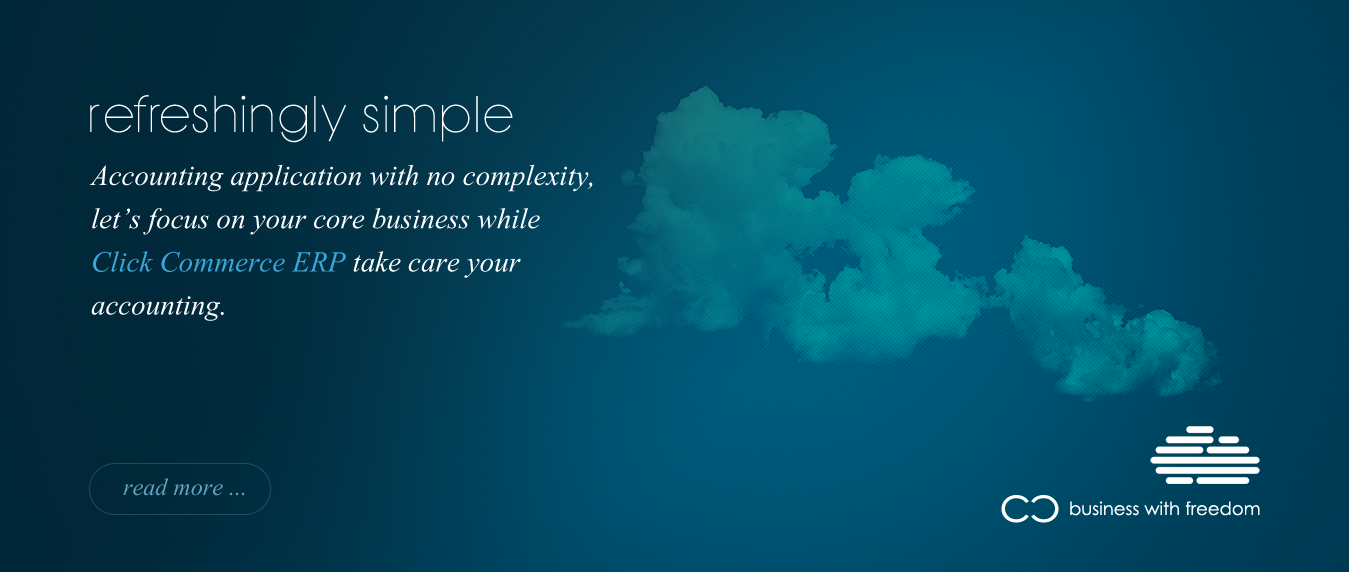 refreshingly simple

Accounting application with no complexity, let's focus on your core business while Click Commerce ERP take care your accounting.

read more ...

business with freedom